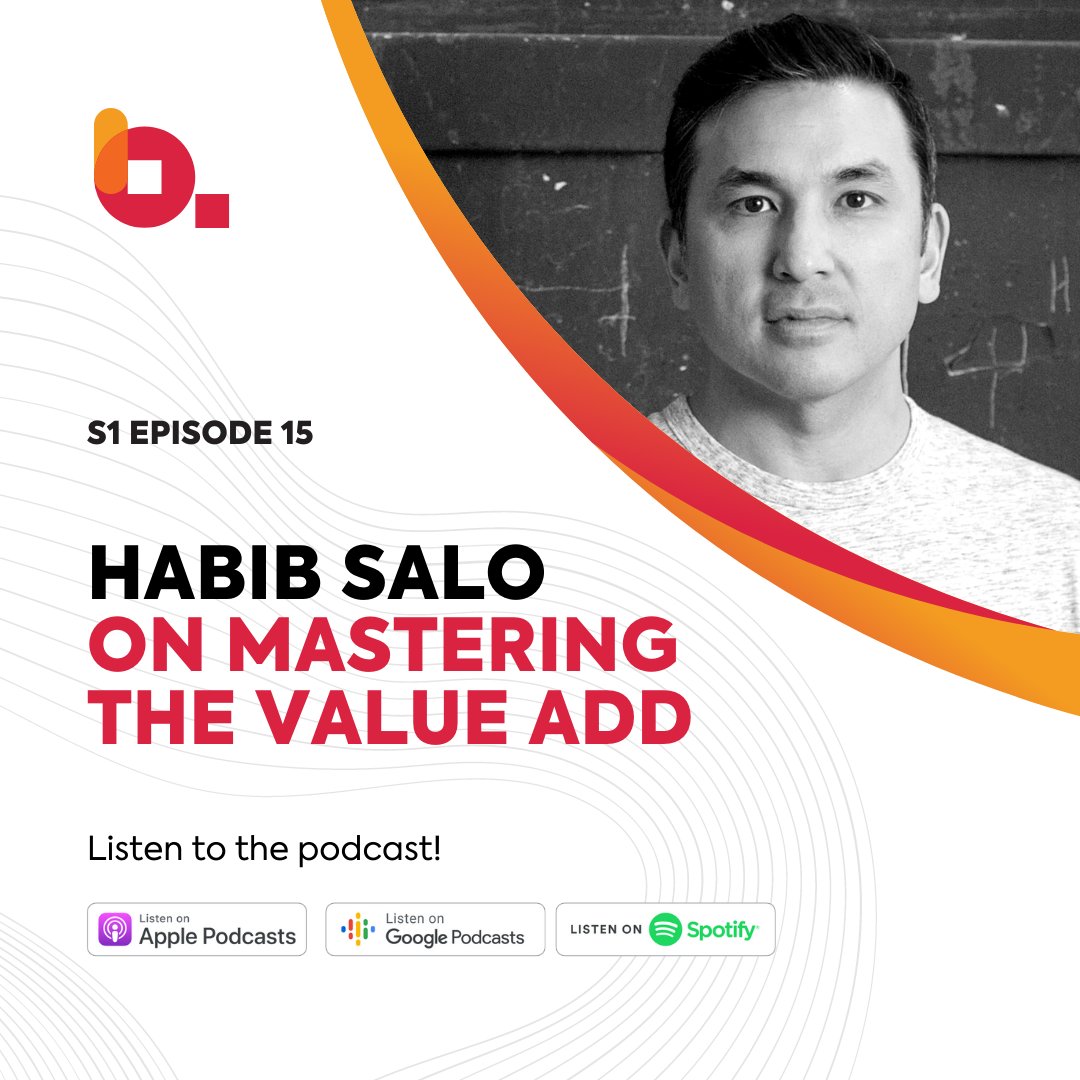 S1 EPISODE 15

HABIB SALO
ON MASTERING THE VALUE ADD

Listen to the podcast!

Listen on Apple Podcasts

Listen on Google Podcasts

LISTEN ON Spotify